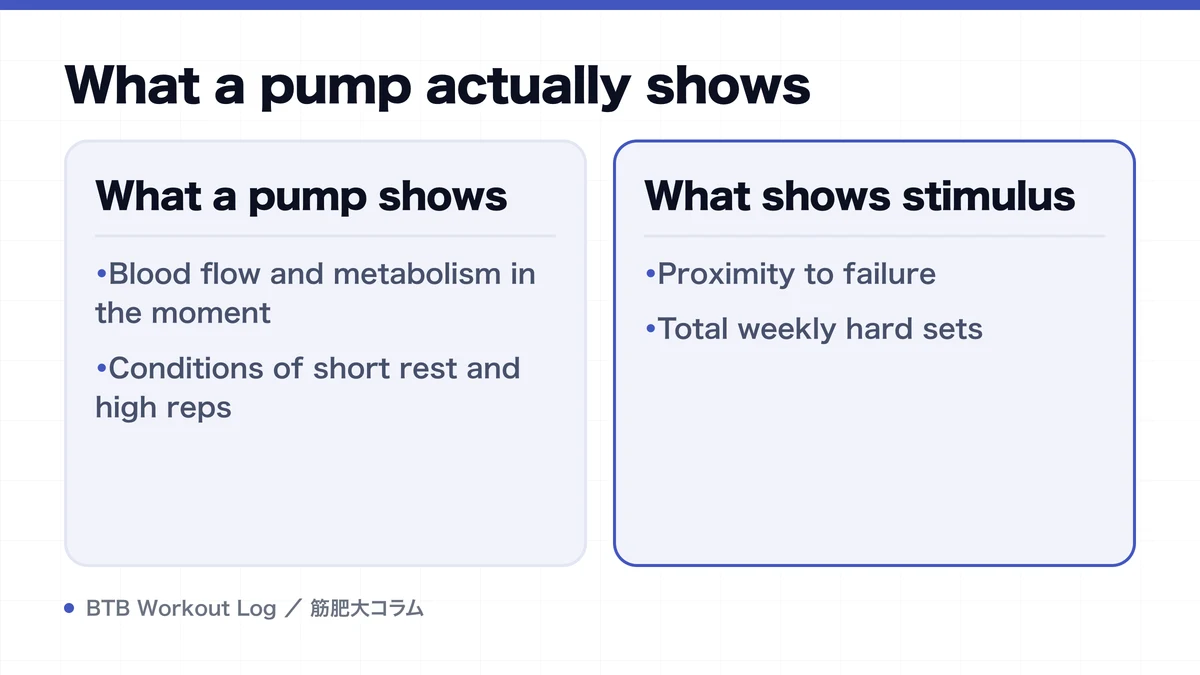 What a pump actually shows

What a pump shows

•Blood flow and metabolism in the moment

•Conditions of short rest and high reps

What shows stimulus

•Proximity to failure

•Total weekly hard sets

BTB Workout Log ／ 筋肥大コラム